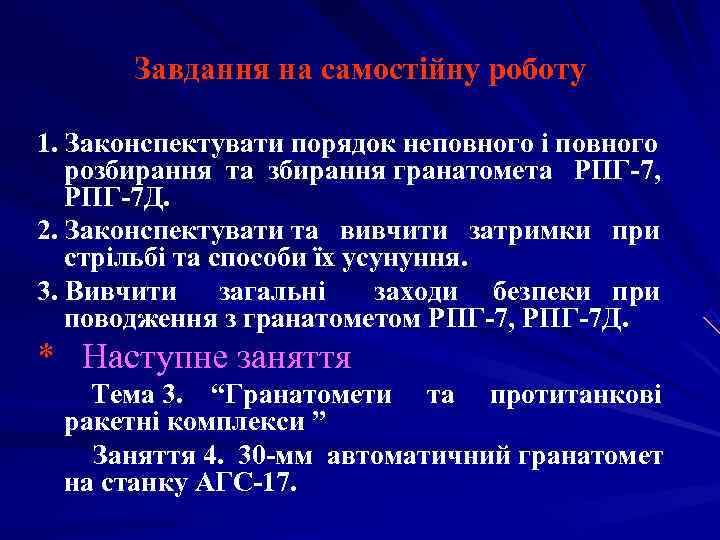 Завдання на самостійну роботу

1. Законспектувати порядок неповного і повного розбирання та збирання гранатомета РПГ-7, РПГ-7Д.

2. Законспектувати та вивчити затримки при стрільбі та способи їх усунуння.

3. Вивчити загальні заходи безпеки при поводження з гранатометом РПГ-7, РПГ-7Д.

* Наступне заняття

Тема 3. “Гранатомети та протитанкові ракетні комплекси ”

Заняття 4. 30-мм автоматичний гранатомет на станку АГС-17.